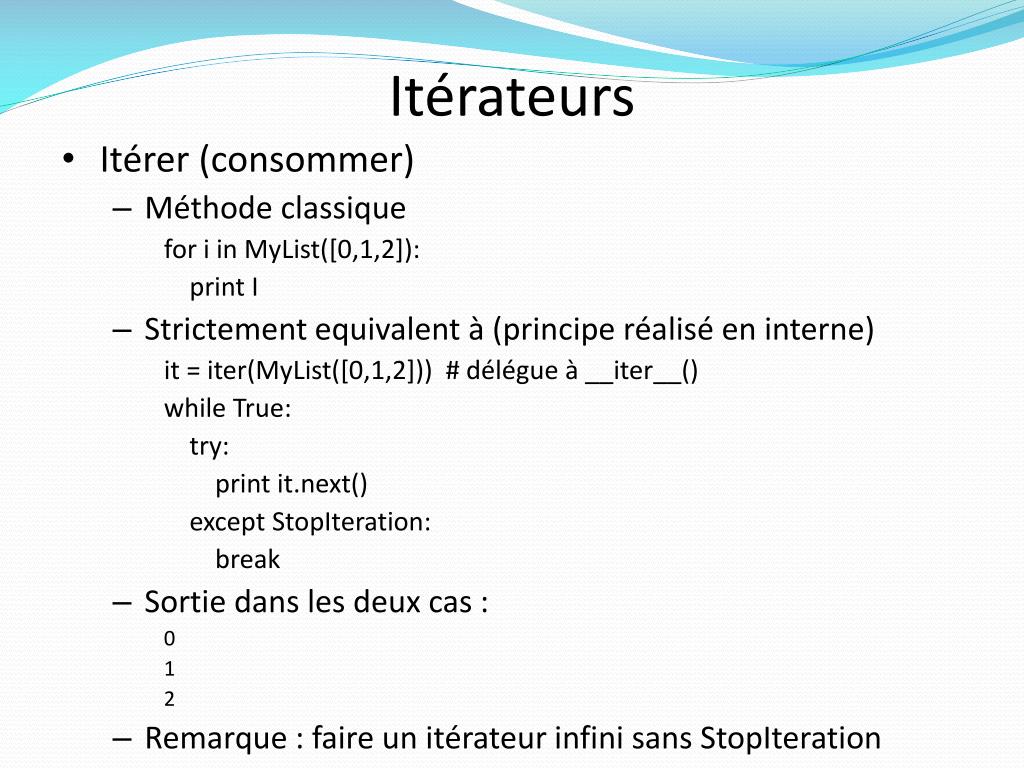 Itérateurs

• Itérer (consommer)
– Méthode classique
for i in MyList([0,1,2]):
print I
– Strictement equivalent à (principe réalisé en interne)
it = iter(MyList([0,1,2])) # délégue à __iter__()
while True:
try:
print it.next()
except StopIteration:
break
– Sortie dans les deux cas :
0
1
2
– Remarque : faire un itérateur infini sans StopIteration